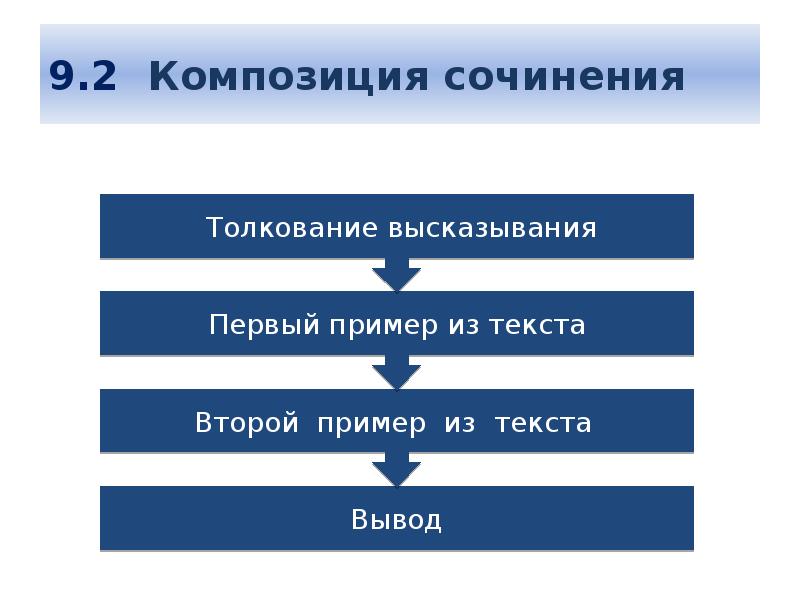 9.2 Композиция сочинения

Толкование высказывания

Первый пример из текста

Второй пример из текста

Вывод